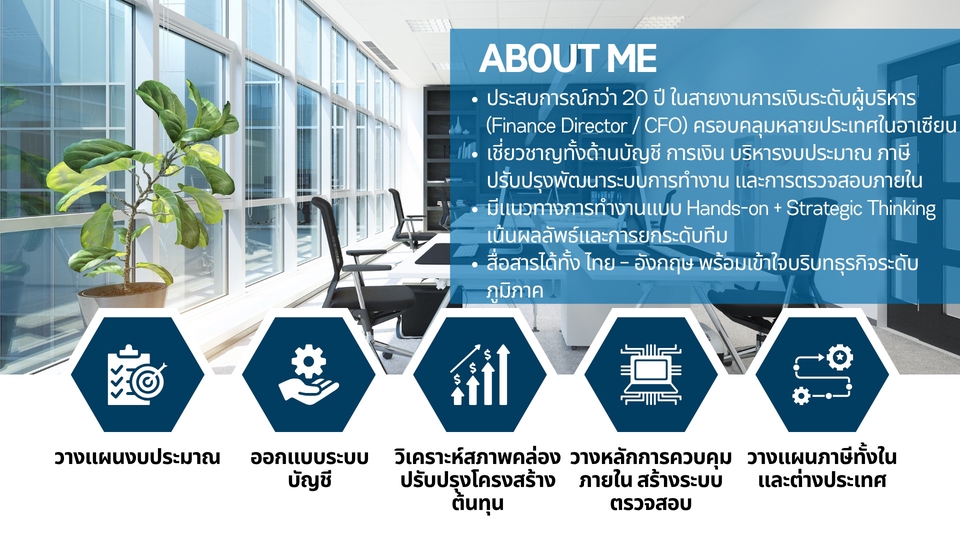 ABOUT ME

• ประสบการณ์กว่า 20 ปี ในสายงานการเงินระดับผู้บริหาร (Finance Director / CFO) ครอบคลุมหลายประเทศในอาเซียน
• เชี่ยวชาญทั้งด้านบัญชี การเงิน บริหารงบประมาณ ภาษี ปรับปรุงพัฒนาระบบการทำงาน และการตรวจสอบภายใน
• มีแนวทางการทำงานแบบ Hands-on + Strategic Thinking เน้นผลลัพธ์และการยกระดับทีม
• สื่อสารได้ทั้ง ไทย - อังกฤษ พร้อมเข้าใจบริบทธุรกิจระดับภูมิภาค

วางแผนงบประมาณ

ออกแบบระบบบัญชี

วิเคราะห์สภาพคล่อง ปรับปรุงโครงสร้างต้นทุน

วางหลักการควบคุมภายใน สร้างระบบตรวจสอบ

วางแผนภาษีทั้งในและต่างประเทศ